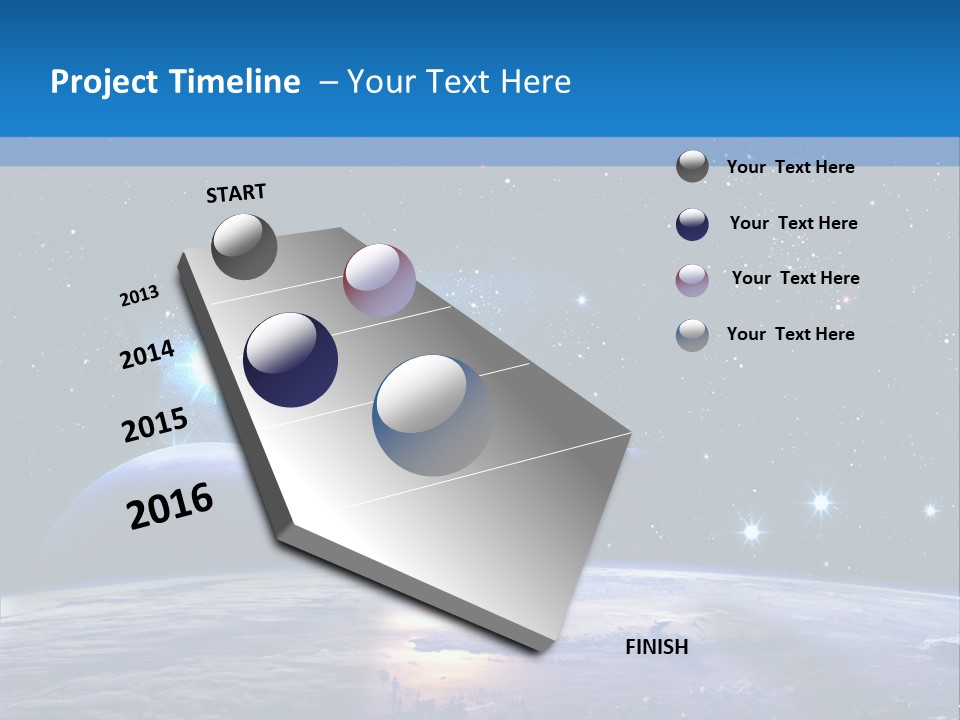 Project Timeline – Your Text Here

START

2013

2014

2015

2016

FINISH

Your Text Here

Your Text Here

Your Text Here

Your Text Here